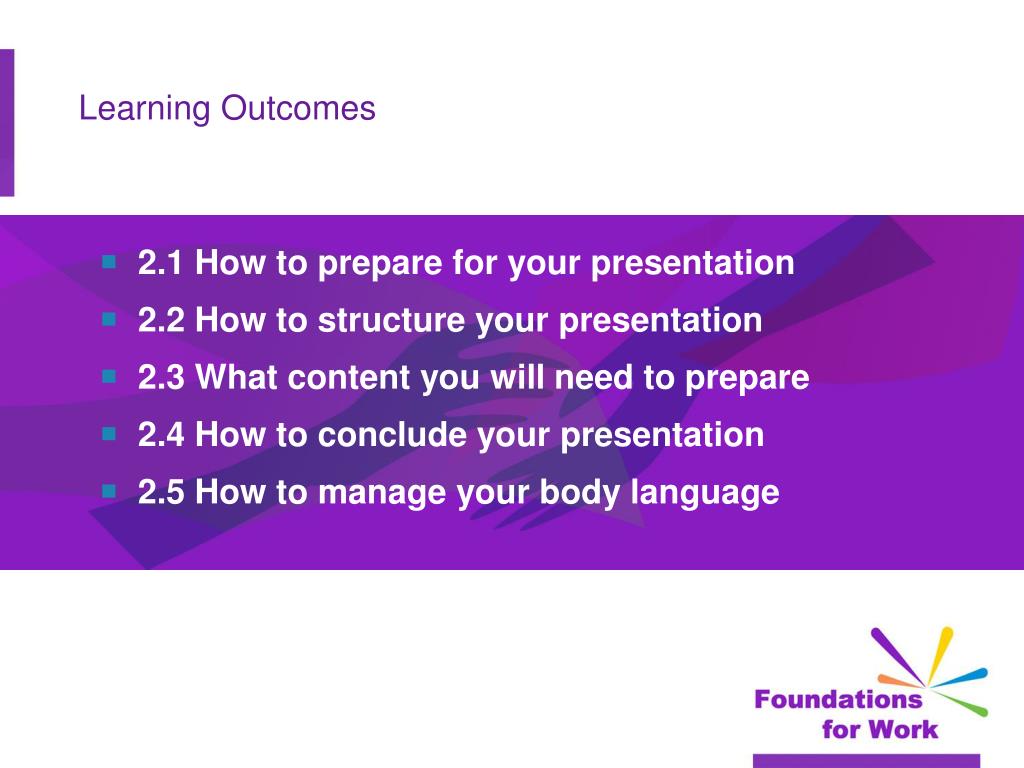 Learning Outcomes

2.1 How to prepare for your presentation
2.2 How to structure your presentation
2.3 What content you will need to prepare
2.4 How to conclude your presentation
2.5 How to manage your body language

Foundations for Work